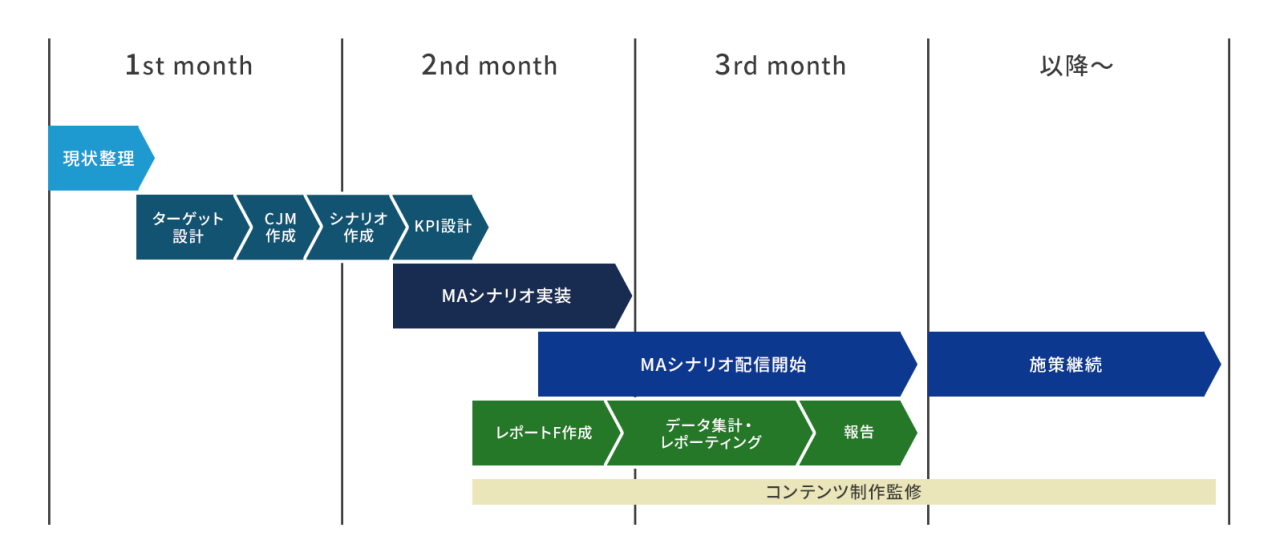 1st month

2nd month

3rd month

以降～

現状整理

ターゲット設計

CJM作成

シナリオ作成

KPI設計

MAシナリオ実装

MAシナリオ配信開始

施策継続

レポートF作成

データ集計・レポーティング

報告

コンテンツ制作監修